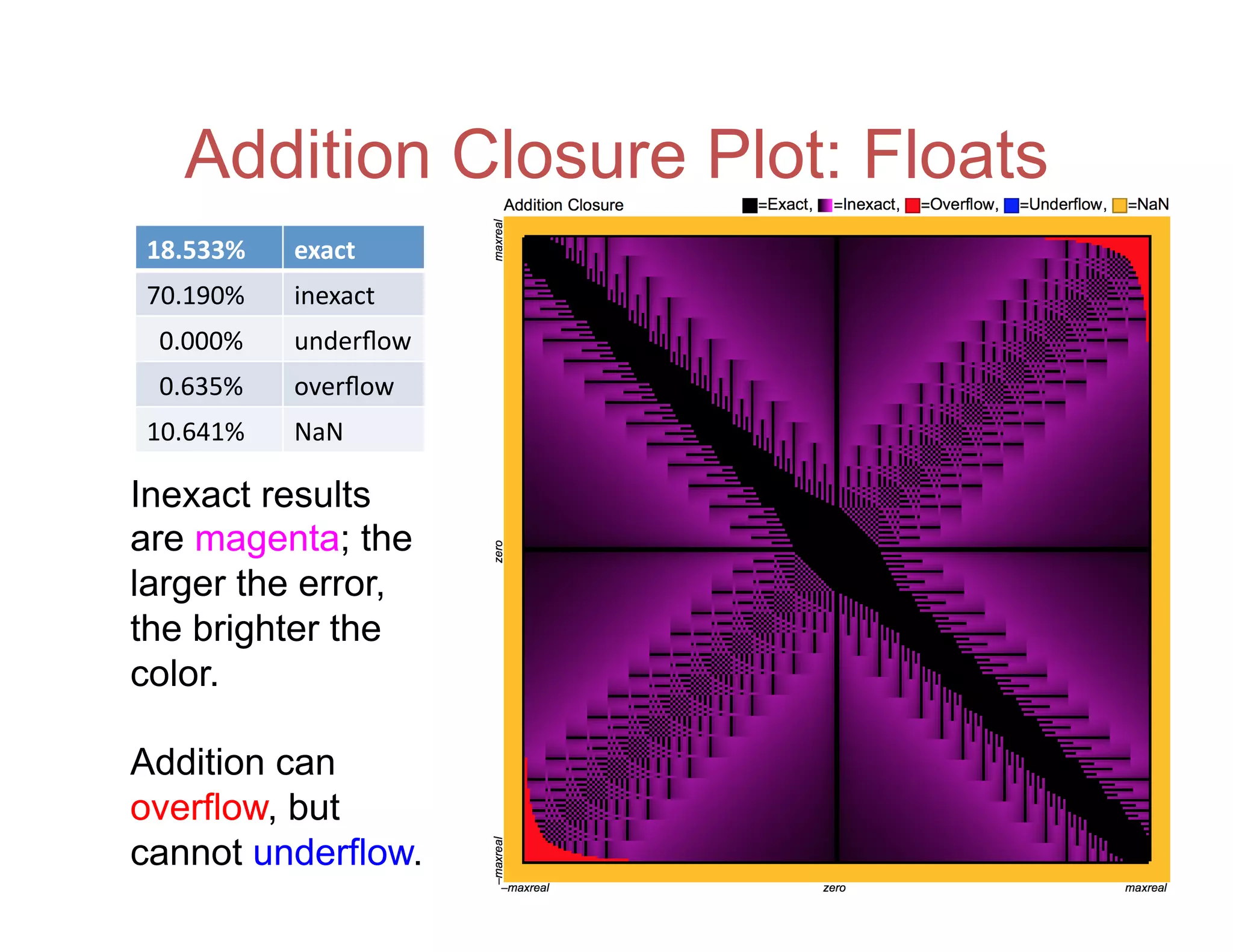 Addition Closure Plot: Floats

| 18.533% | exact |
|---|---|
| 70.190% | inexact |
| 0.000% | underflow |
| 0.635% | overflow |
| 10.641% | NaN |

Inexact results are magenta; the larger the error, the brighter the color.

Addition can overflow, but cannot underflow.

Addition Closure =Exact, =Inexact, =Overflow, =Underflow, =NaN

maxreal

zero

–maxreal

–maxreal zero maxreal